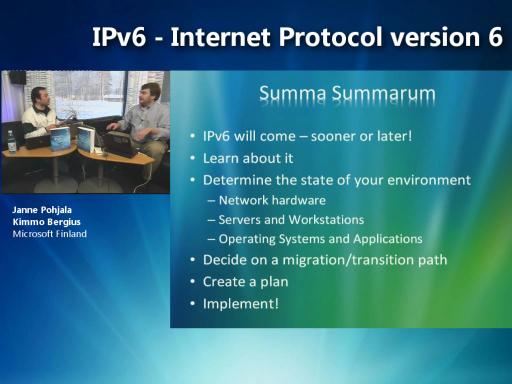 IPv6 - Internet Protocol version 6

Janne Pohjala
Kimmo Bergius
Microsoft Finland

Summa Summarum

• IPv6 will come – sooner or later!
• Learn about it
• Determine the state of your environment
  – Network hardware
  – Servers and Workstations
  – Operating Systems and Applications
• Decide on a migration/transition path
• Create a plan
• Implement!